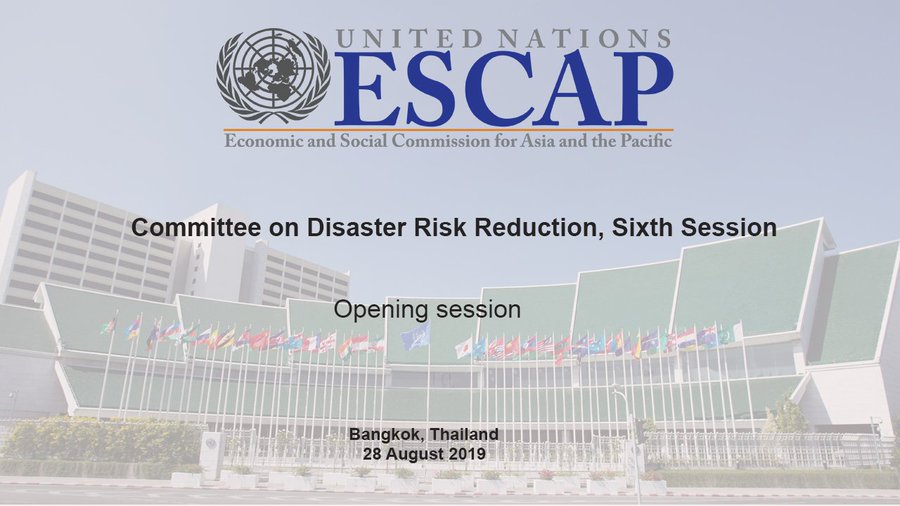 UNITED NATIONS
ESCAP
Economic and Social Commission for Asia and the Pacific

Committee on Disaster Risk Reduction, Sixth Session

Opening session

Bangkok, Thailand
28 August 2019